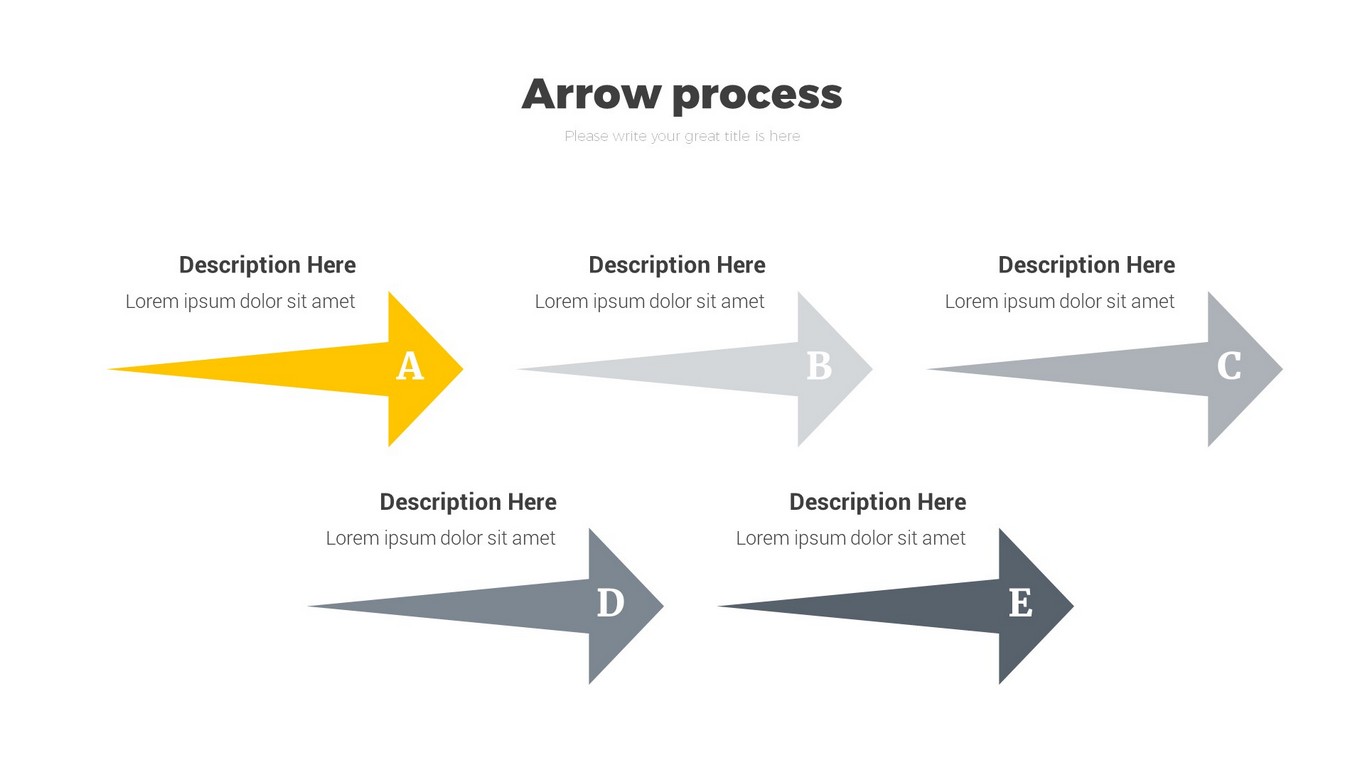 Arrow process

Please write your great title is here

Description Here
Lorem ipsum dolor sit amet
A

Description Here
Lorem ipsum dolor sit amet
B

Description Here
Lorem ipsum dolor sit amet
C

Description Here
Lorem ipsum dolor sit amet
D

Description Here
Lorem ipsum dolor sit amet
E